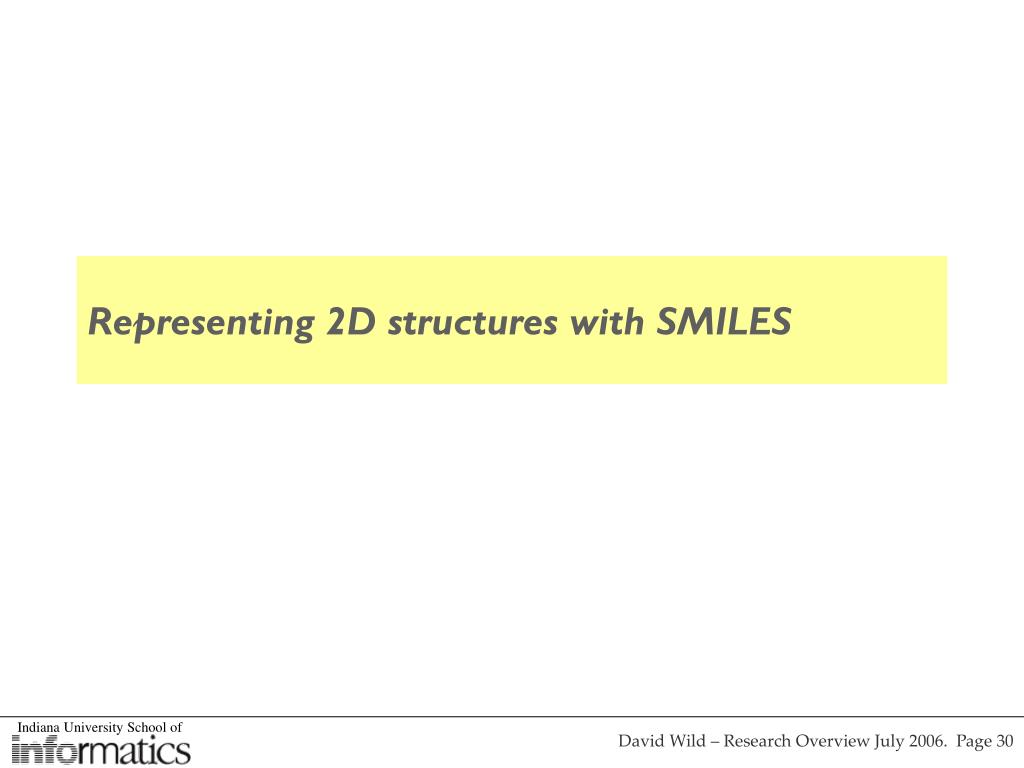 Representing 2D structures with SMILES

Indiana University School of
informatics

David Wild – Research Overview July 2006. Page 30